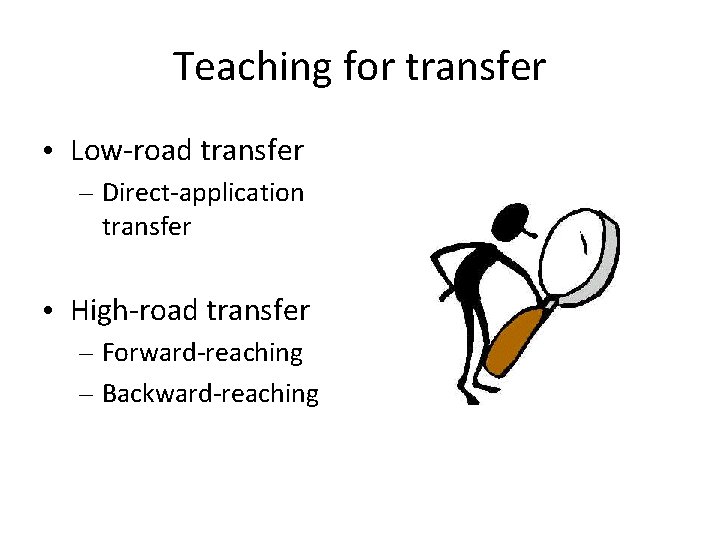 Teaching for transfer

• Low-road transfer
– Direct-application transfer

• High-road transfer
– Forward-reaching
– Backward-reaching